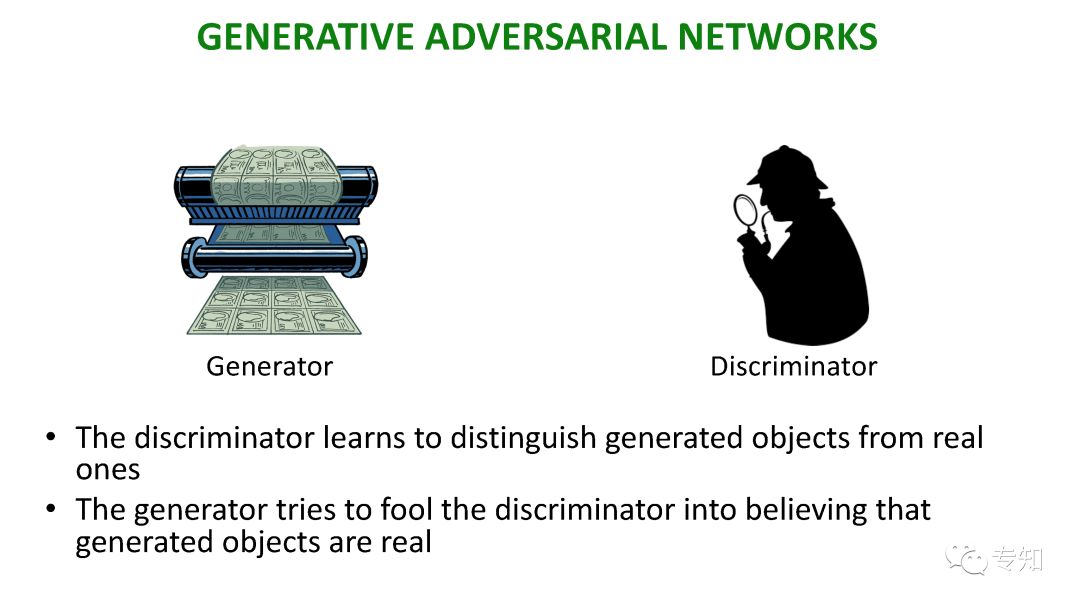 GENERATIVE ADVERSARIAL NETWORKS

Generator

Discriminator

• The discriminator learns to distinguish generated objects from real ones

• The generator tries to fool the discriminator into believing that generated objects are real

专知